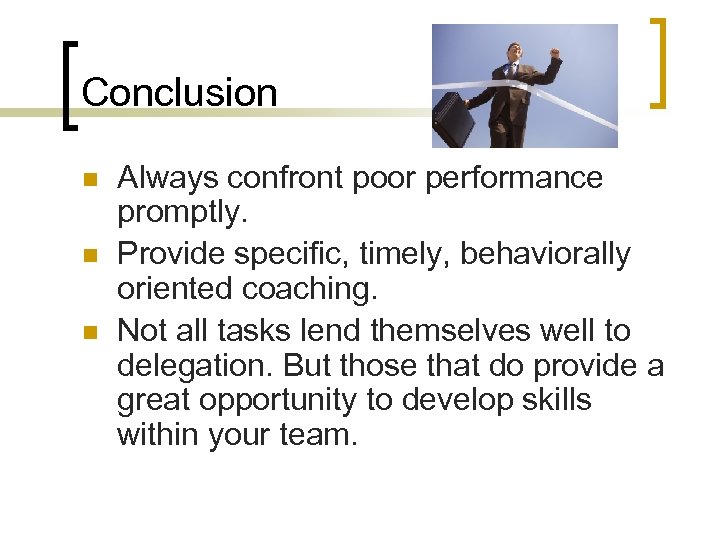 Conclusion

- Always confront poor performance promptly.
- Provide specific, timely, behaviorally oriented coaching.
- Not all tasks lend themselves well to delegation. But those that do provide a great opportunity to develop skills within your team.